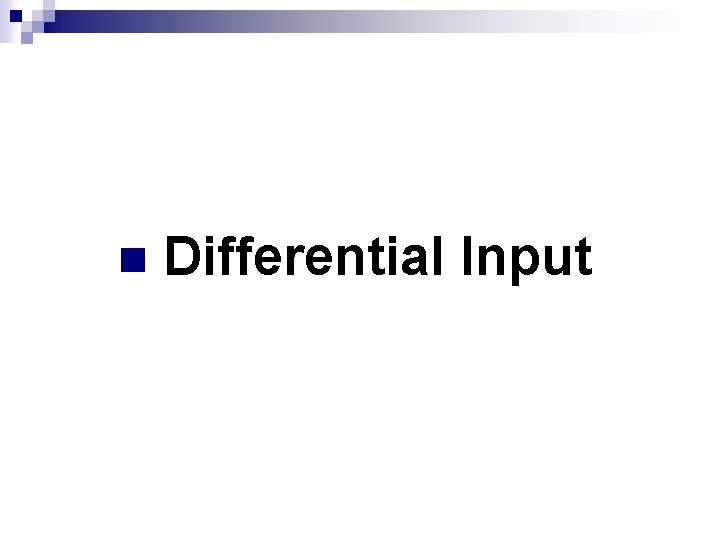 Differential Input